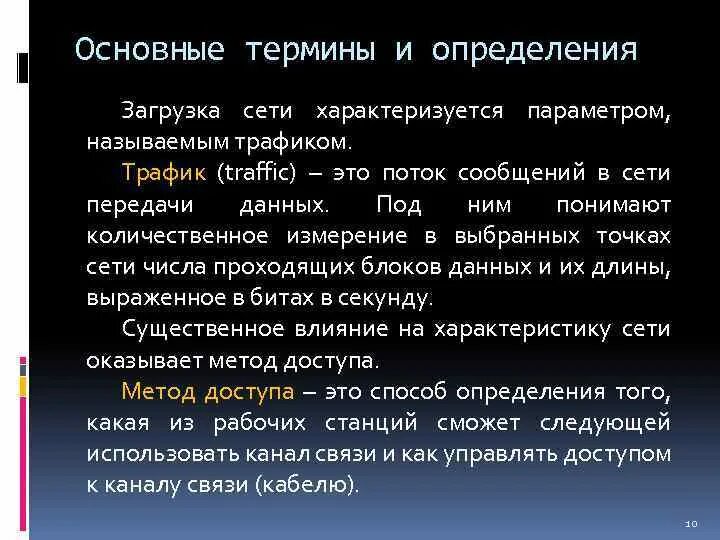 Основные термины и определения

Загрузка сети характеризуется параметром, называемым трафиком.

Трафик (traffic) – это поток сообщений в сети передачи данных. Под ним понимают количественное измерение в выбранных точках сети числа проходящих блоков данных и их длины, выраженное в битах в секунду.

Существенное влияние на характеристику сети оказывает метод доступа.

Метод доступа – это способ определения того, какая из рабочих станций сможет следующей использовать канал связи и как управлять доступом к каналу связи (кабелю).

10